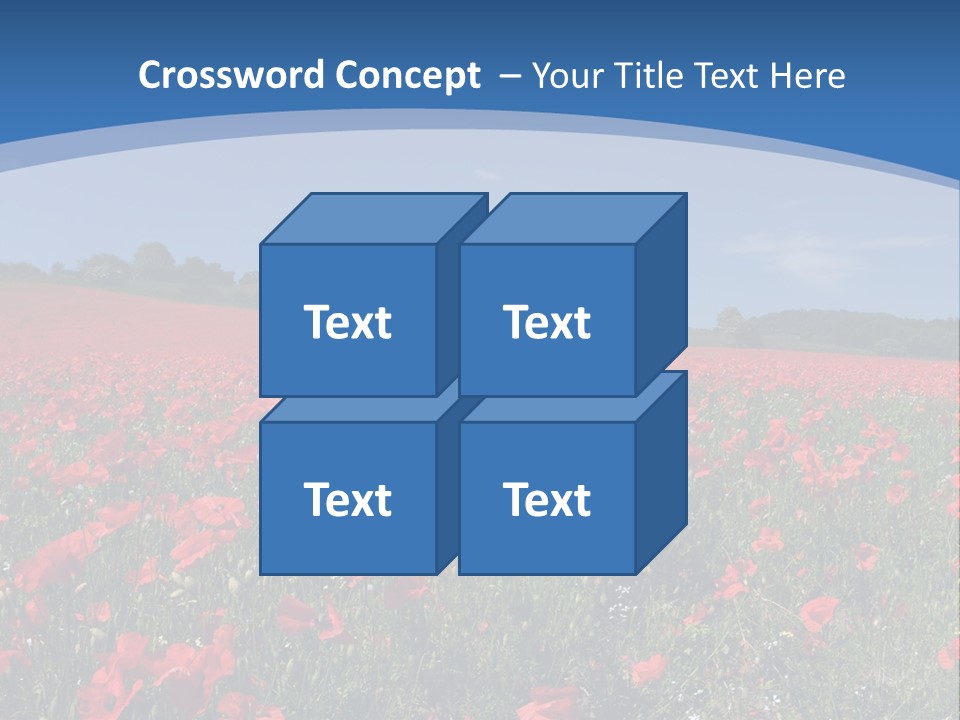 Crossword Concept – Your Title Text Here

Text

Text

Text

Text